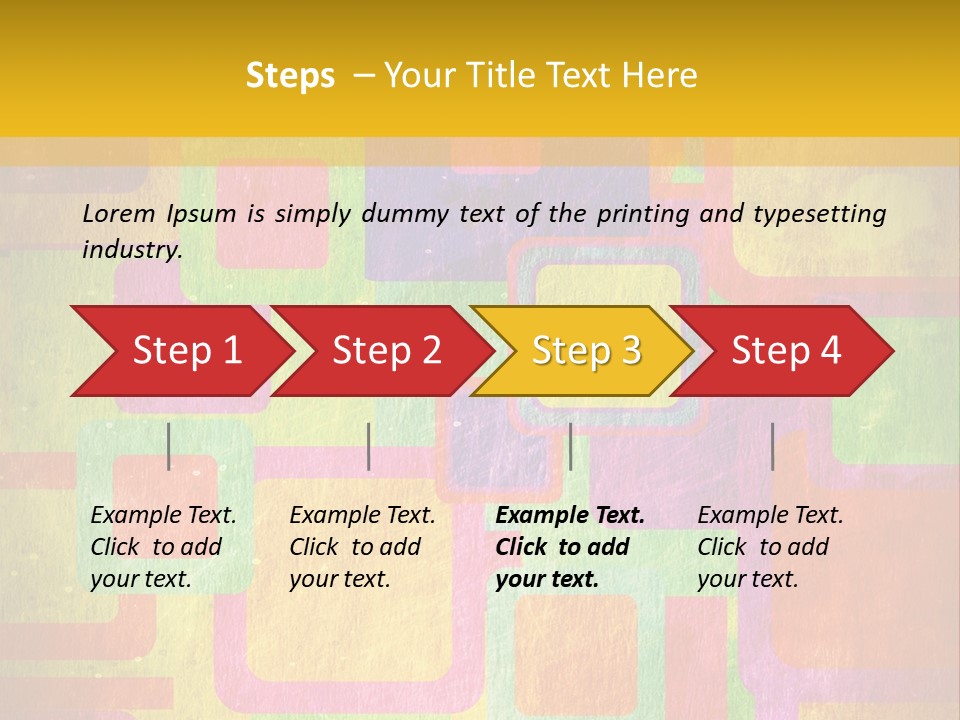 Steps – Your Title Text Here

Lorem Ipsum is simply dummy text of the printing and typesetting industry.

Step 1

Step 2

Step 3

Step 4

Example Text. Click to add your text.

Example Text. Click to add your text.

Example Text. Click to add your text.

Example Text. Click to add your text.